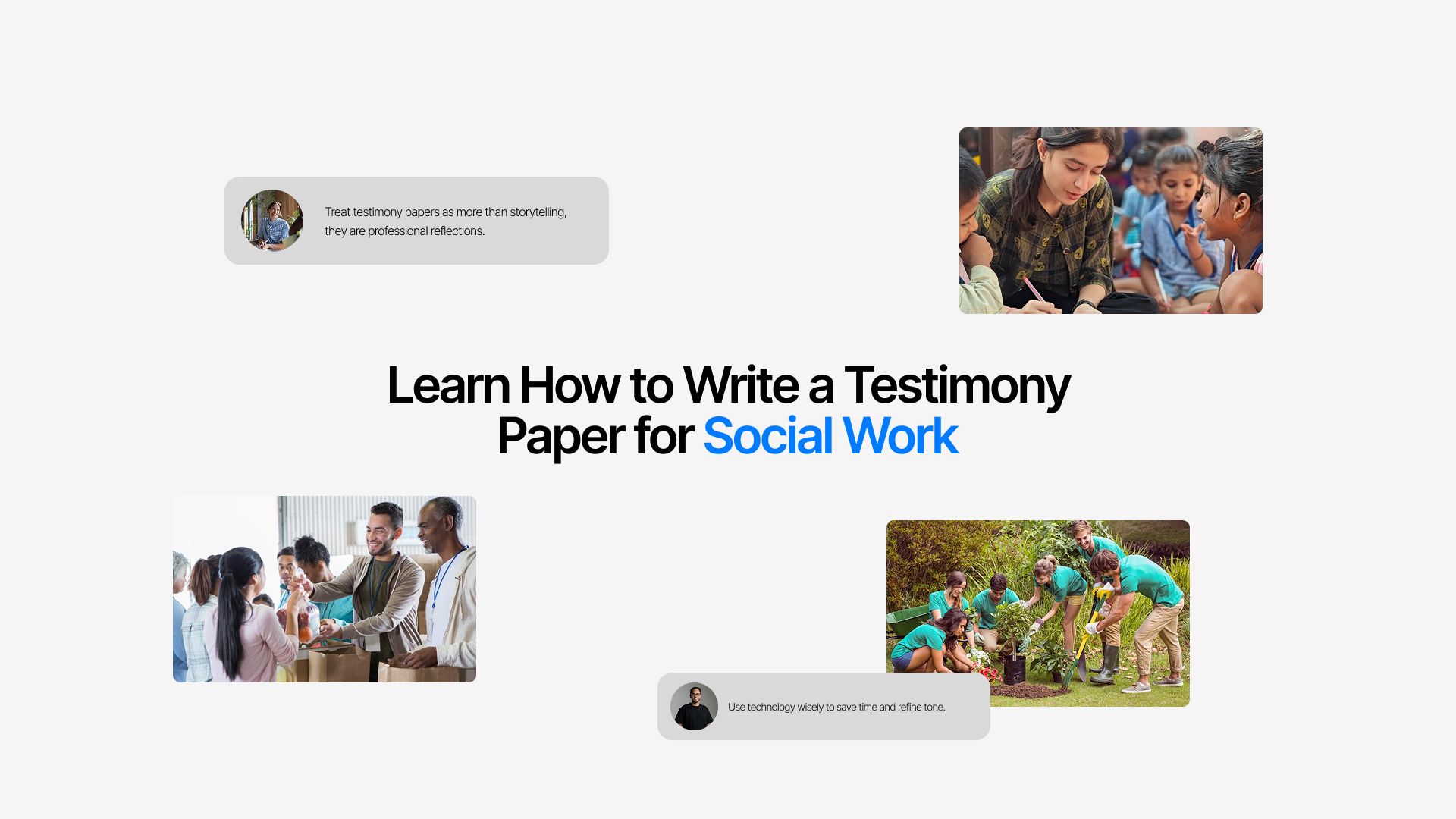 Treat testimony papers as more than storytelling, they are professional reflections.

Learn How to Write a Testimony Paper for Social Work

Use technology wisely to save time and refine tone.